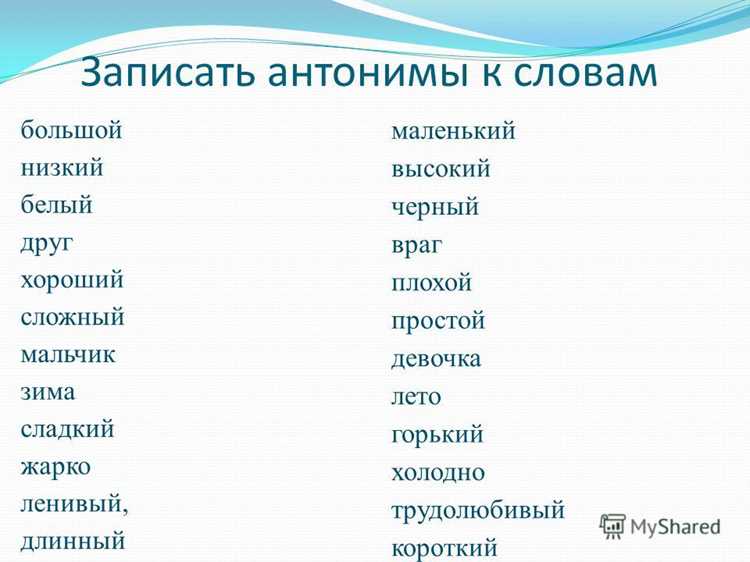 Записать антонимы к словам

большой
низкий
белый
друг
хороший
сложный
мальчик
зима
сладкий
жарко
ленивый,
длинный

маленький
высокий
черный
враг
плохой
простой
девочка
лето
горький
холодно
трудолюбивый
короткий

MyShared